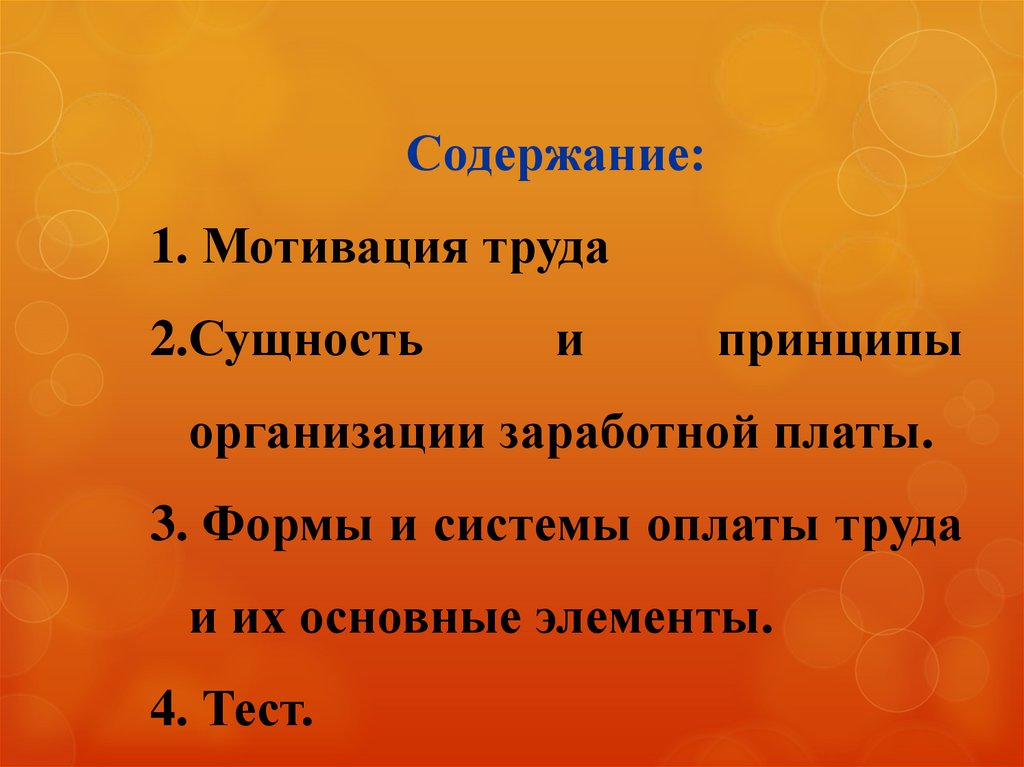 Содержание:

1. Мотивация труда

2.Сущность и принципы организации заработной платы.

3. Формы и системы оплаты труда и их основные элементы.

4. Тест.